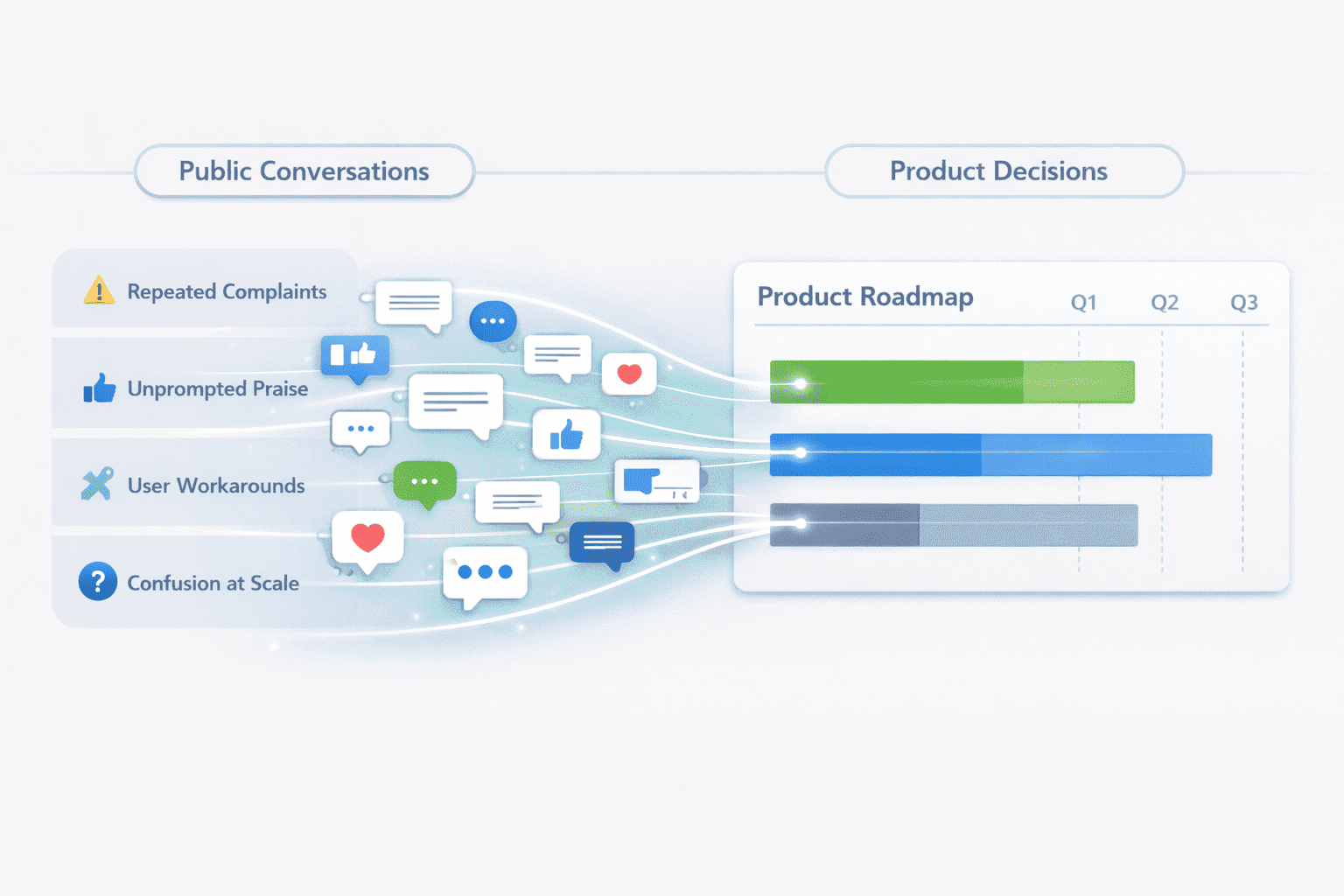 Public Conversations

Product Decisions

Repeated Complaints

Unprompted Praise

User Workarounds

Confusion at Scale

Product Roadmap

Q1

Q2

Q3